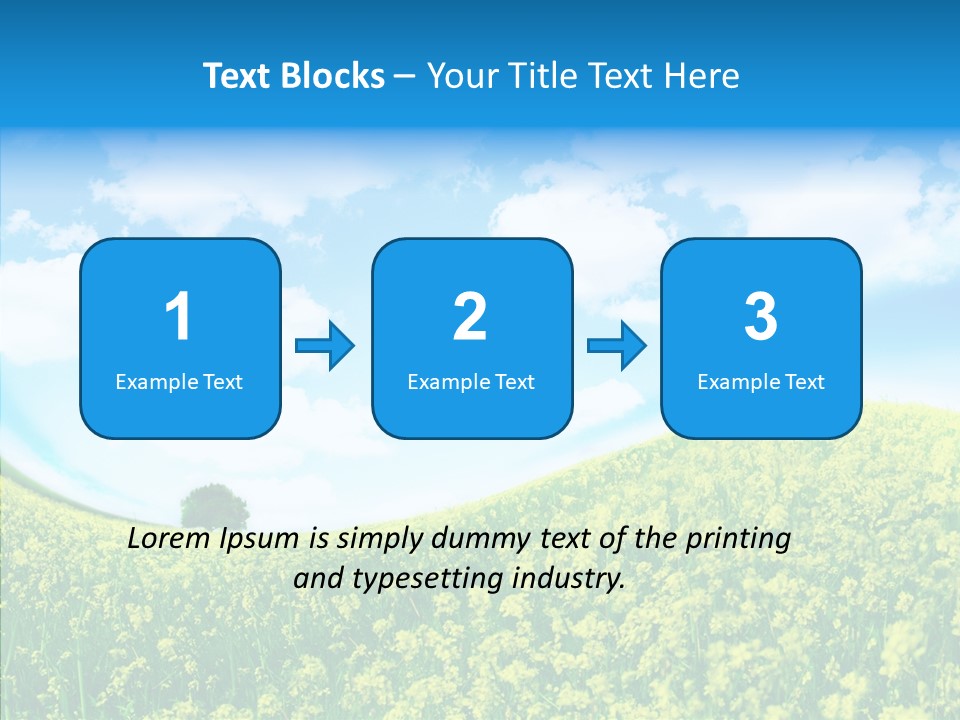 Text Blocks – Your Title Text Here

1
Example Text

2
Example Text

3
Example Text

Lorem Ipsum is simply dummy text of the printing and typesetting industry.